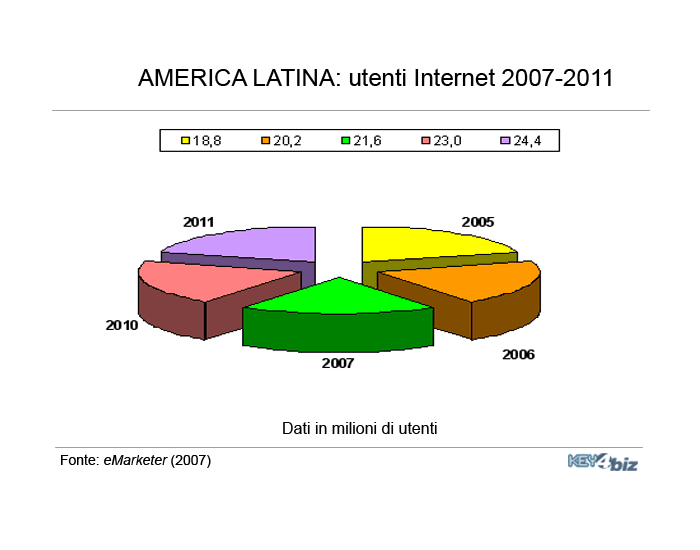 AMERICA LATINA: utenti Internet 2007-2011

18,8 20,2 21,6 23,0 24,4

2011
2005
2010
2006
2007

Dati in milioni di utenti

Fonte: eMarketer (2007)

KEY4biz